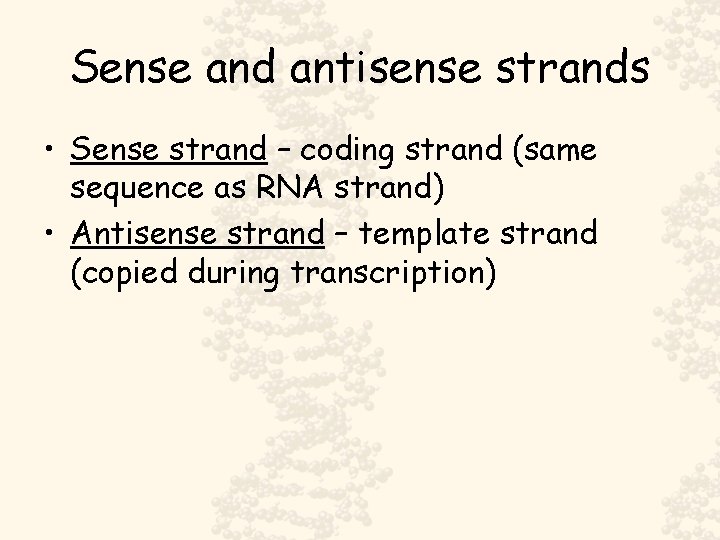 Sense and antisense strands

• Sense strand – coding strand (same sequence as RNA strand)
• Antisense strand – template strand (copied during transcription)